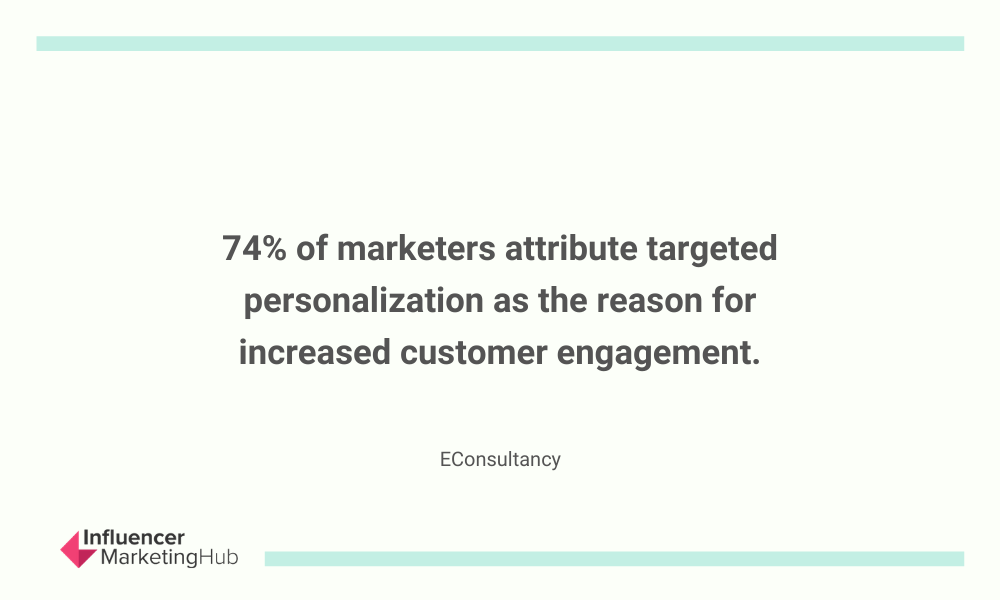 74% of marketers attribute targeted personalization as the reason for increased customer engagement.

EConsultancy

Influencer
MarketingHub